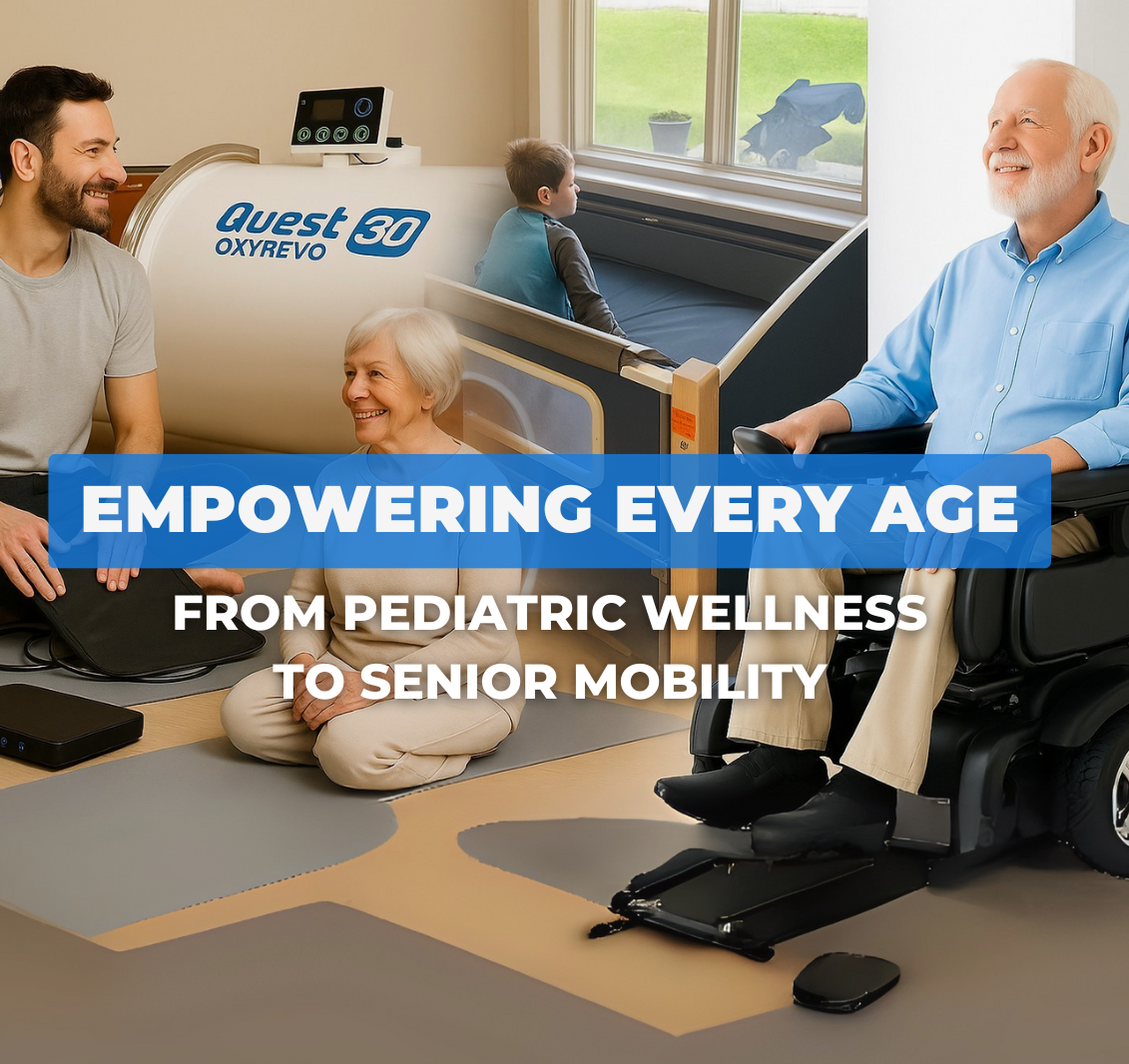 Quest 30
OXYREVO

EMPOWERING EVERY AGE

FROM PEDIATRIC WELLNESS TO SENIOR MOBILITY